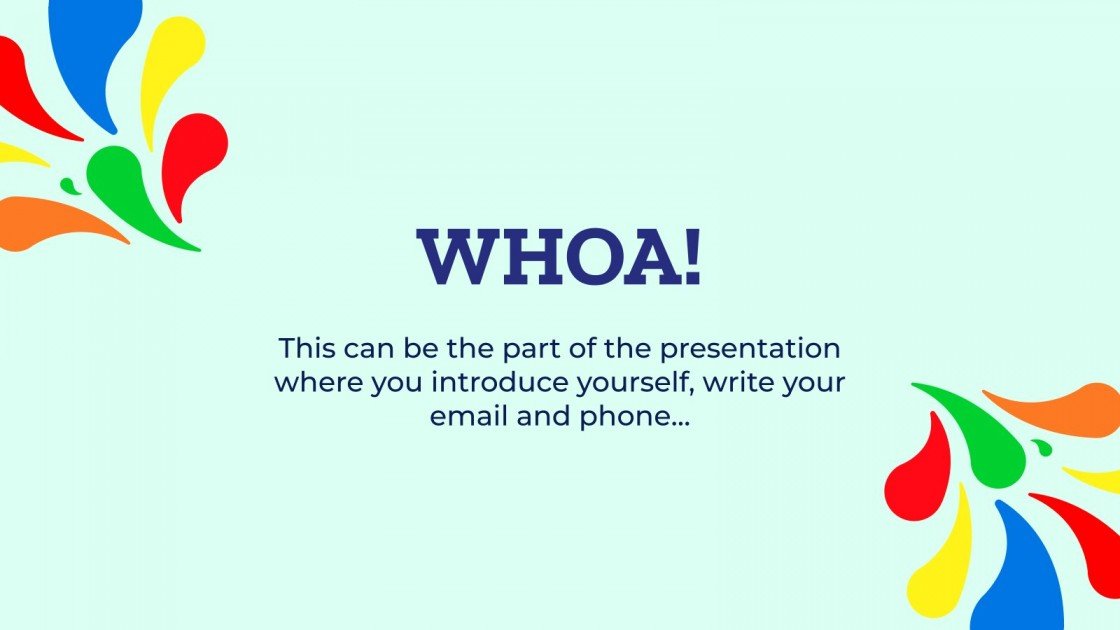 WHOA!

This can be the part of the presentation where you introduce yourself, write your email and phone...